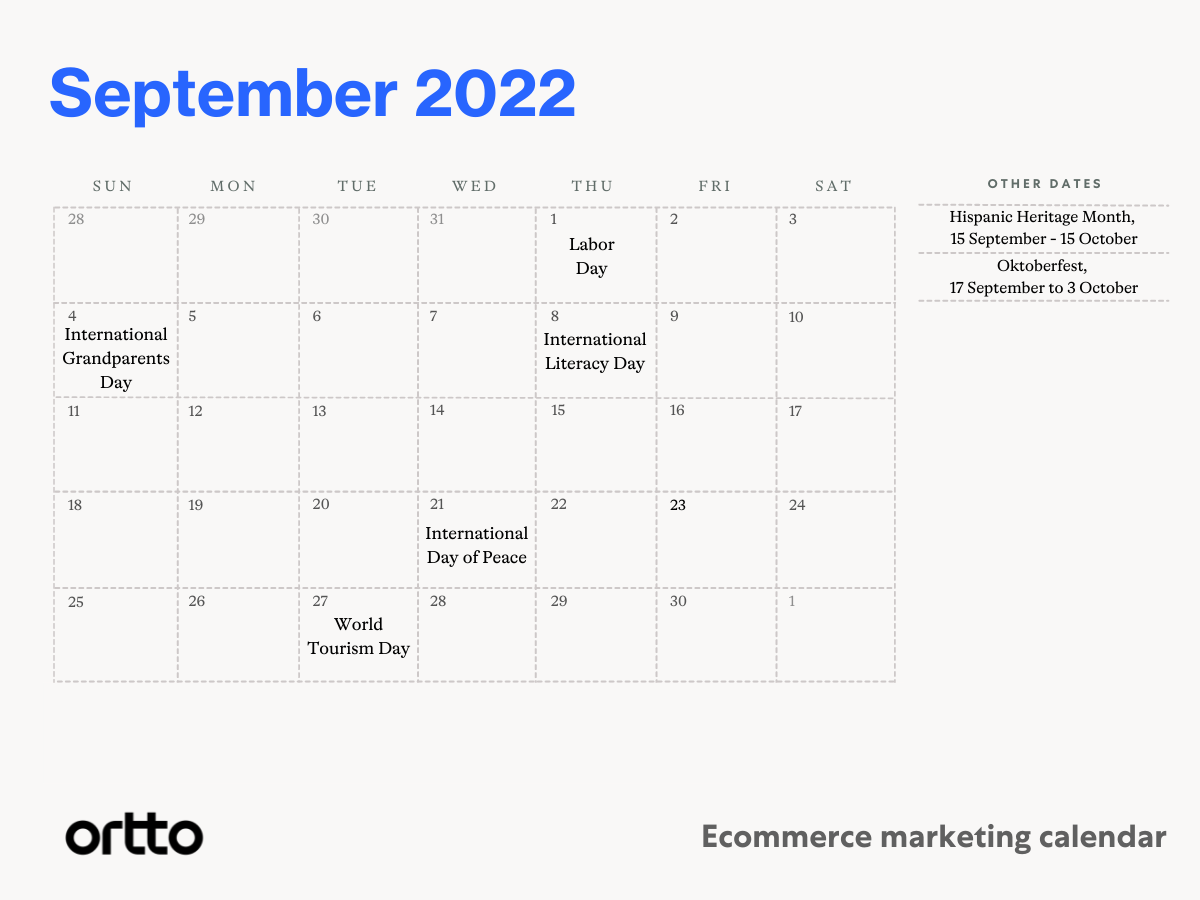 September 2022

| SUN | MON | TUE | WED | THU | FRI | SAT |
|---|---|---|---|---|---|---|
| 28 | 29 | 30 | 31 | 1 Labor Day | 2 | 3 |
| 4 International Grandparents Day | 5 | 6 | 7 | 8 International Literacy Day | 9 | 10 |
| 11 | 12 | 13 | 14 | 15 | 16 | 17 |
| 18 | 19 | 20 | 21 International Day of Peace | 22 | 23 | 24 |
| 25 | 26 | 27 World Tourism Day | 28 | 29 | 30 | 1 |

OTHER DATES

Hispanic Heritage Month, 15 September - 15 October

Oktoberfest, 17 September to 3 October

ortto

Ecommerce marketing calendar